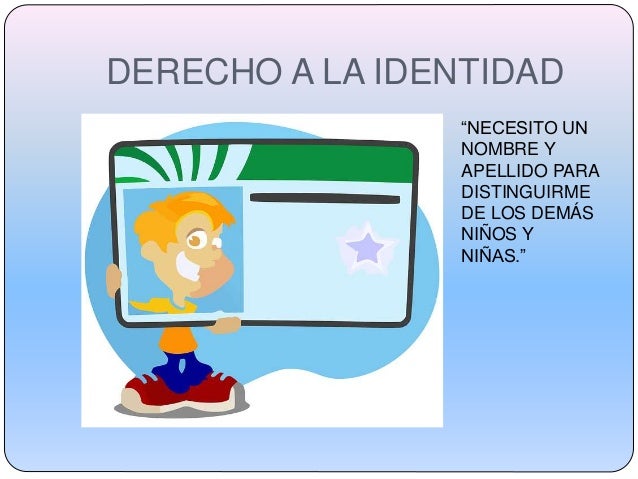 DERECHO A LA IDENTIDAD

“NECESITO UN NOMBRE Y APELLIDO PARA DISTINGUIRME DE LOS DEMÁS NIÑOS Y NIÑAS.”